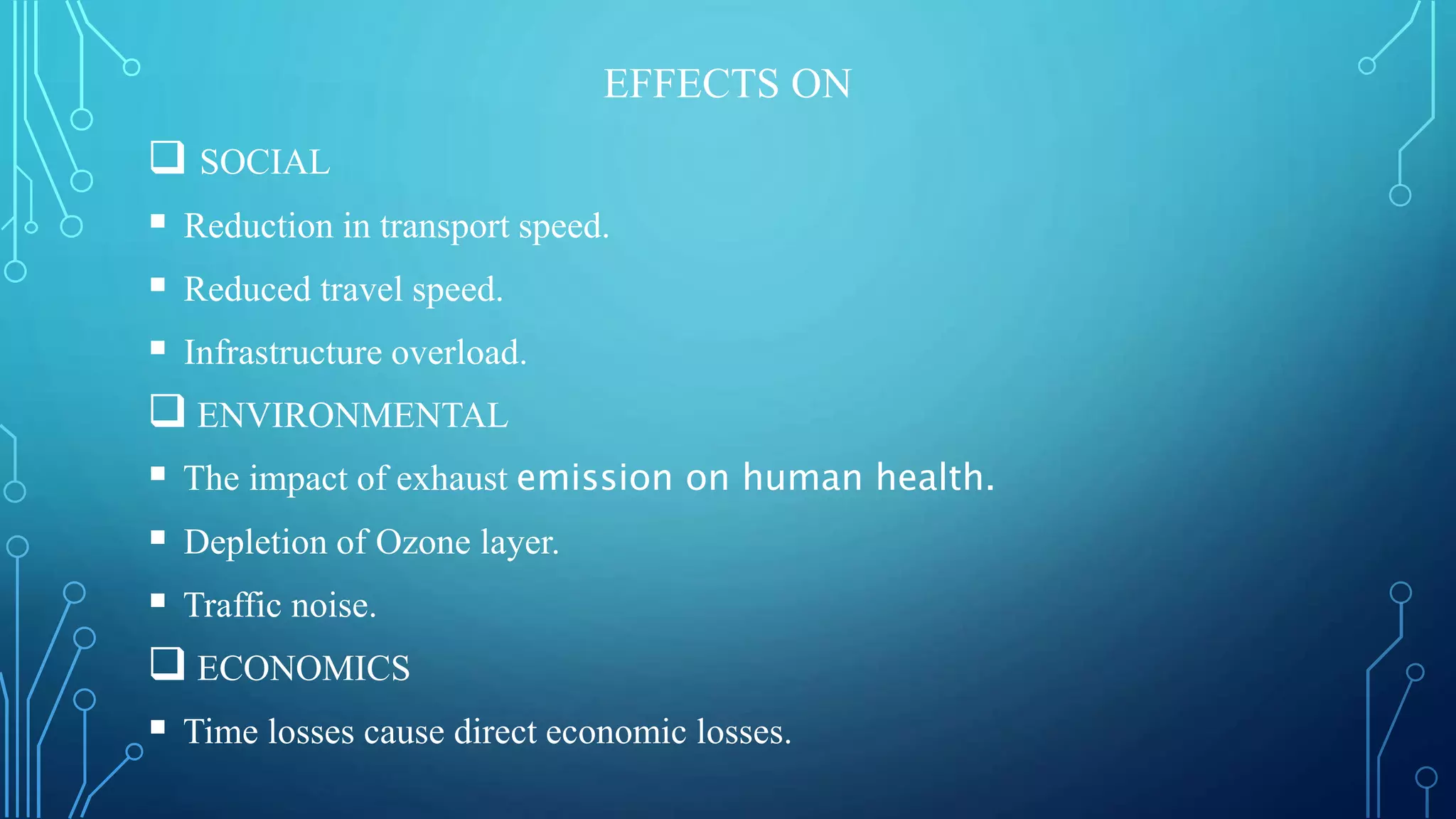 EFFECTS ON

❑ SOCIAL

▪ Reduction in transport speed.

▪ Reduced travel speed.

▪ Infrastructure overload.

❑ ENVIRONMENTAL

▪ The impact of exhaust emission on human health.

▪ Depletion of Ozone layer.

▪ Traffic noise.

❑ ECONOMICS

▪ Time losses cause direct economic losses.